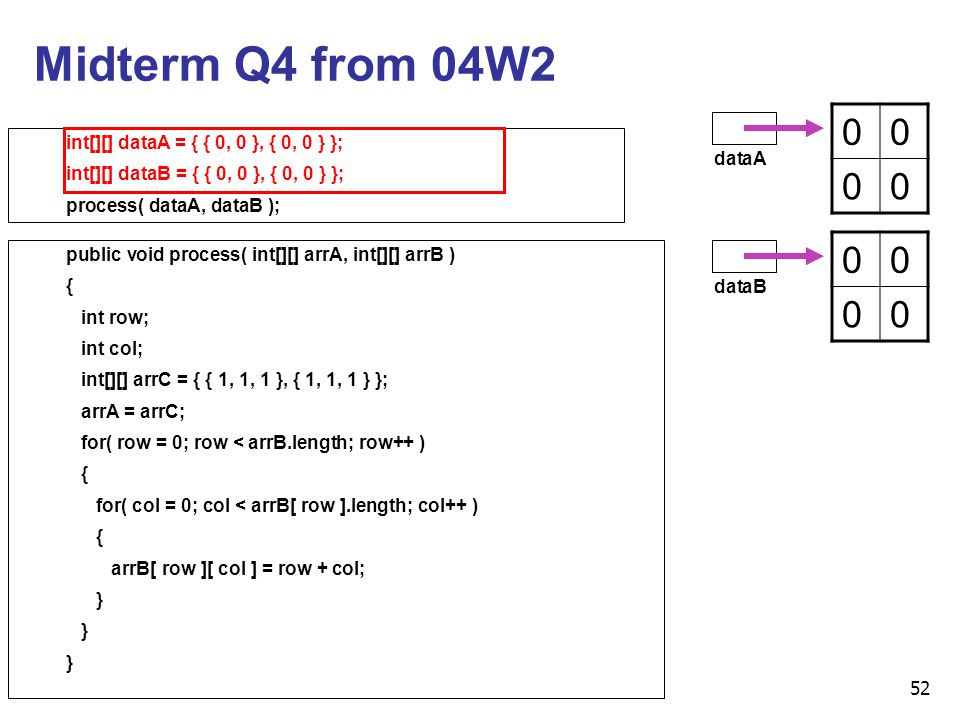 Midterm Q4 from 04W2

int[][] dataA = { { 0, 0 }, { 0, 0 } };
int[][] dataB = { { 0, 0 }, { 0, 0 } };
process( dataA, dataB );

public void process( int[][] arrA, int[][] arrB )
{
int row;
int col;
int[][] arrC = { { 1, 1, 1 }, { 1, 1, 1 } };
arrA = arrC;
for( row = 0; row < arrB.length; row++ )
{
for( col = 0; col < arrB[ row ].length; col++ )
{
arrB[ row ][ col ] = row + col;
}
}
}

dataA

| 0 | 0 |
|---|---|
| 0 | 0 |

dataB

| 0 | 0 |
|---|---|
| 0 | 0 |

52